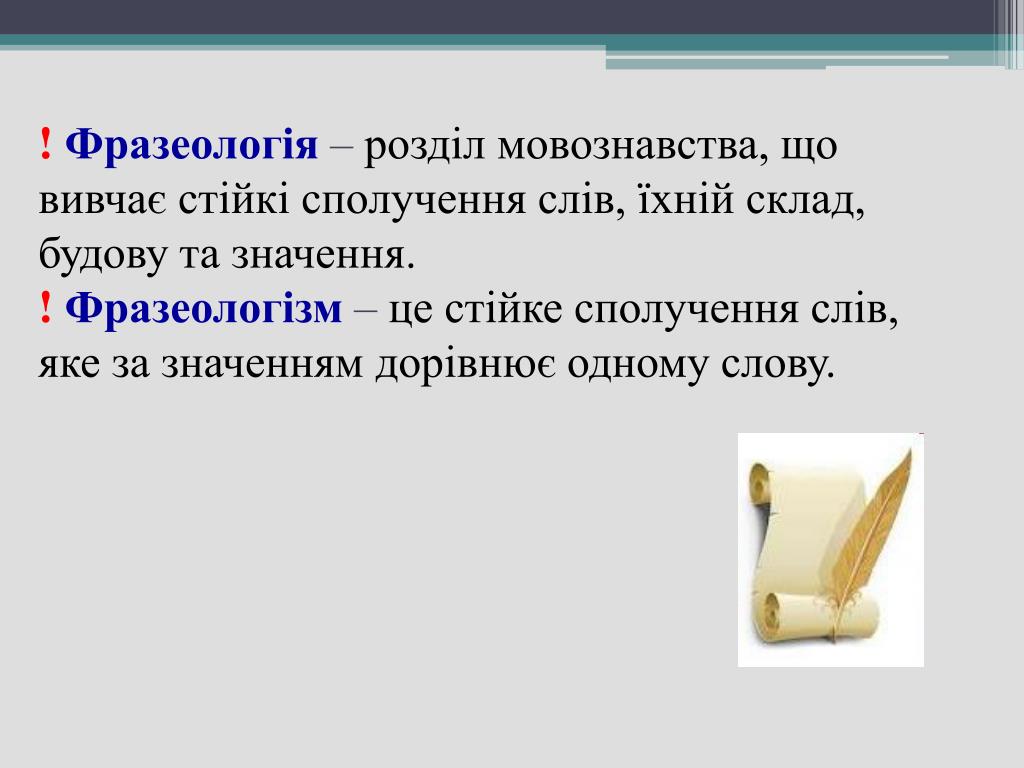 ! Фразеологія – розділ мовознавства, що вивчає стійкі сполучення слів, їхній склад, будову та значення.
! Фразеологізм – це стійке сполучення слів, яке за значенням дорівнює одному слову.